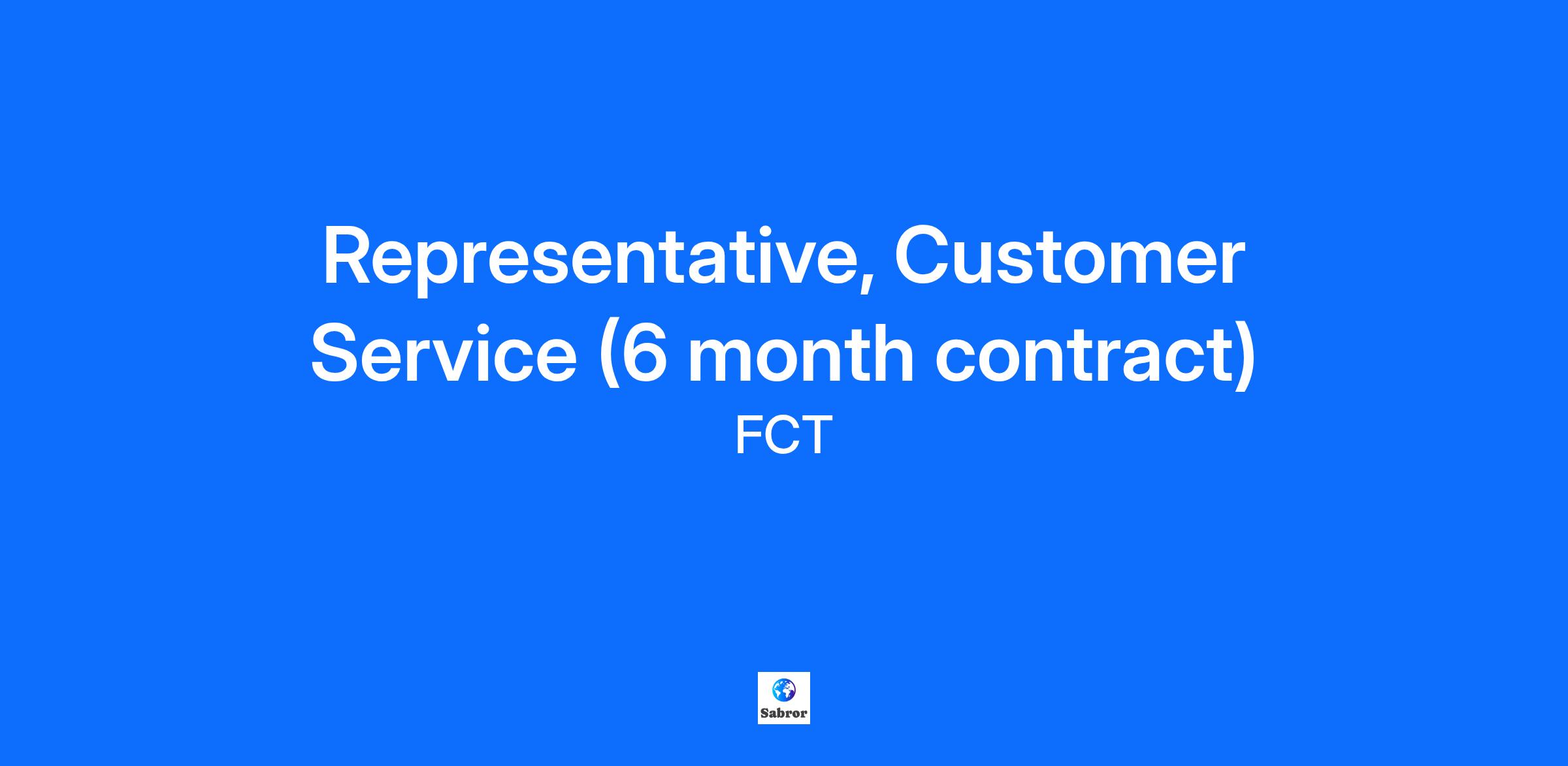 Representative, Customer Service (6 month contract)
FCT

Sabror